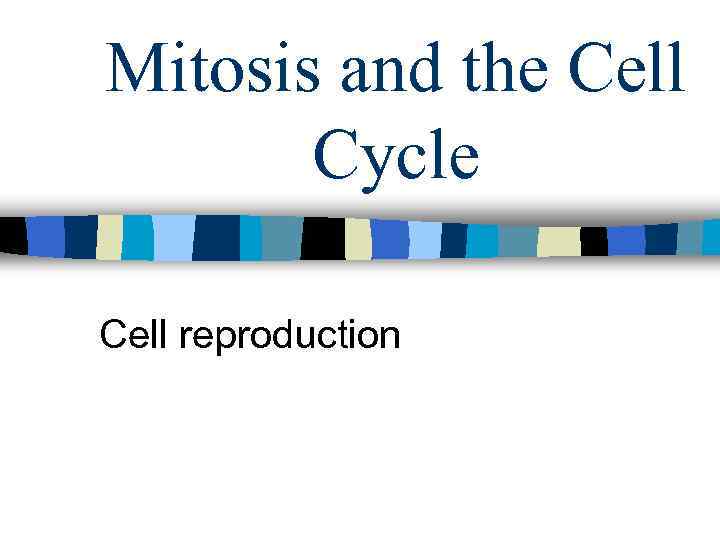 Mitosis and the Cell Cycle

Cell reproduction